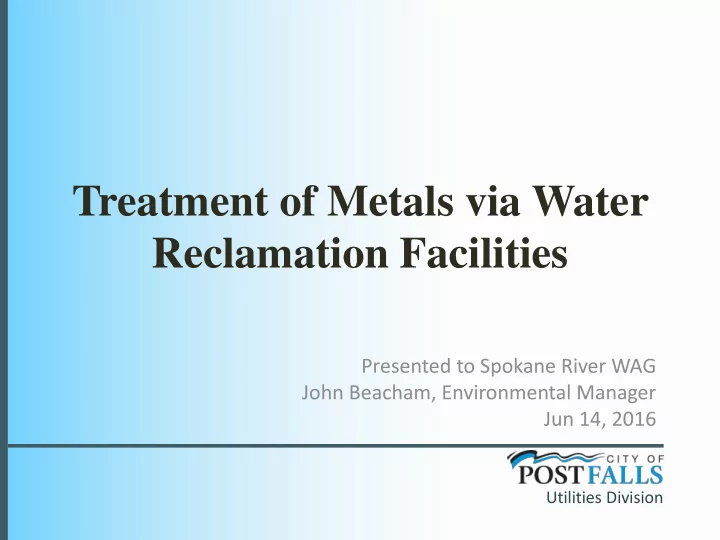 Treatment of Metals via Water Reclamation Facilities

Presented to Spokane River WAG
John Beacham, Environmental Manager
Jun 14, 2016

CITY OF
POST FALLS
Utilities Division